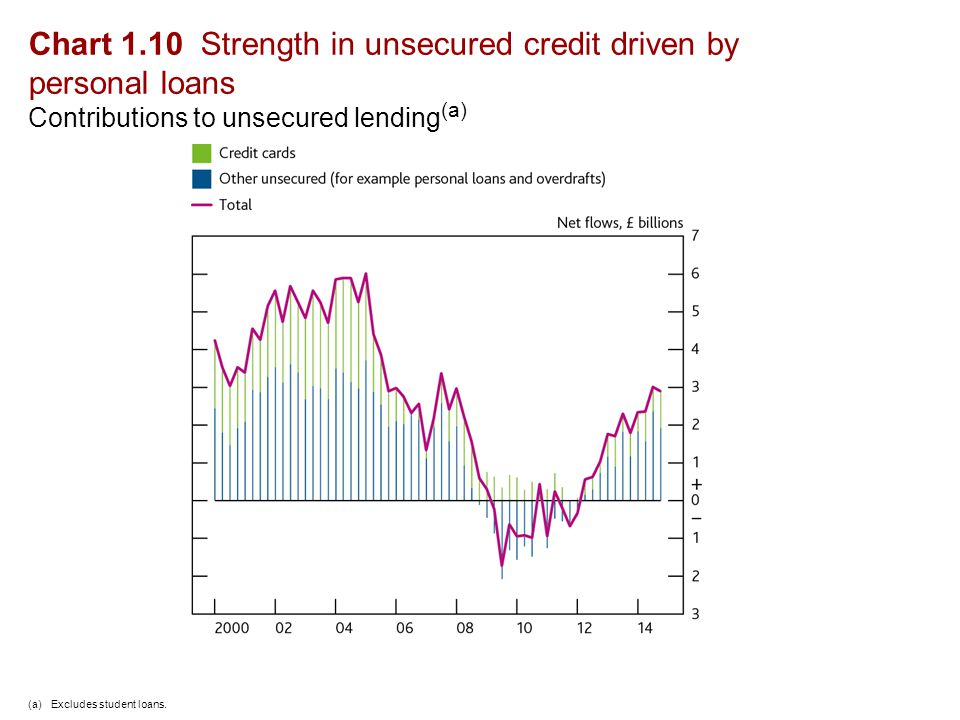 Chart 1.10 Strength in unsecured credit driven by personal loans
Contributions to unsecured lending$^{(a)}$

Credit cards
Other unsecured (for example personal loans and overdrafts)
Total

Net flows, £ billions
7
6
5
4
3
2
1
+
0
−
1
2
3

2000 02 04 06 08 10 12 14

(a) Excludes student loans.